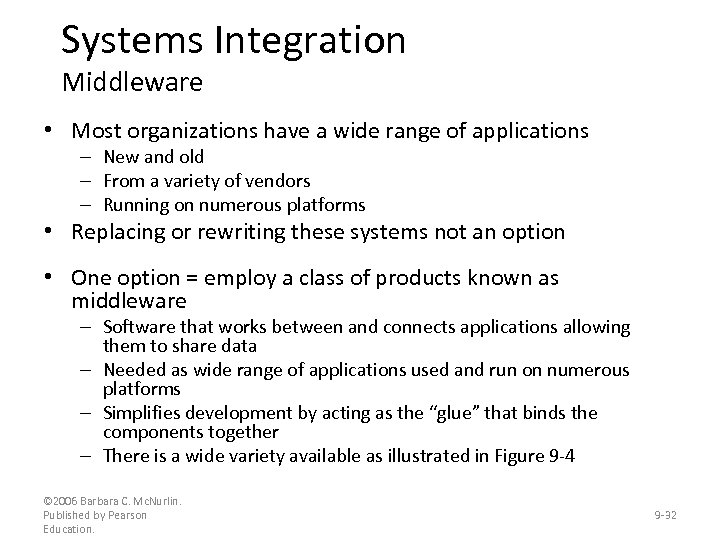 Systems Integration
Middleware

• Most organizations have a wide range of applications
– New and old
– From a variety of vendors
– Running on numerous platforms
• Replacing or rewriting these systems not an option

• One option = employ a class of products known as middleware
– Software that works between and connects applications allowing them to share data
– Needed as wide range of applications used and run on numerous platforms
– Simplifies development by acting as the “glue” that binds the components together
– There is a wide variety available as illustrated in Figure 9-4

©2006 Barbara C. McNurlin. Published by Pearson Education.

9-32